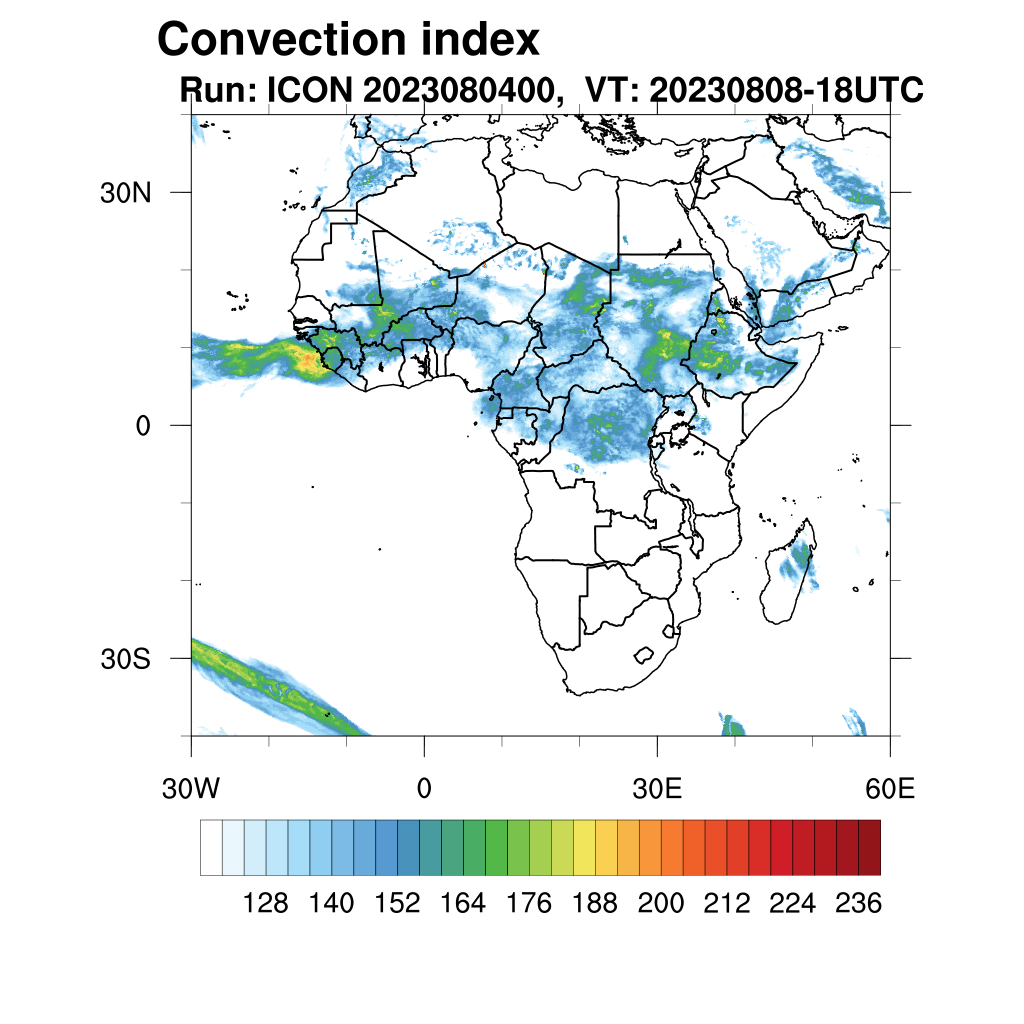 Convection index
Run: ICON 2023080400, VT: 20230808-18UTC

30N
0
30S
30W
0
30E
60E

128 140 152 164 176 188 200 212 224 236